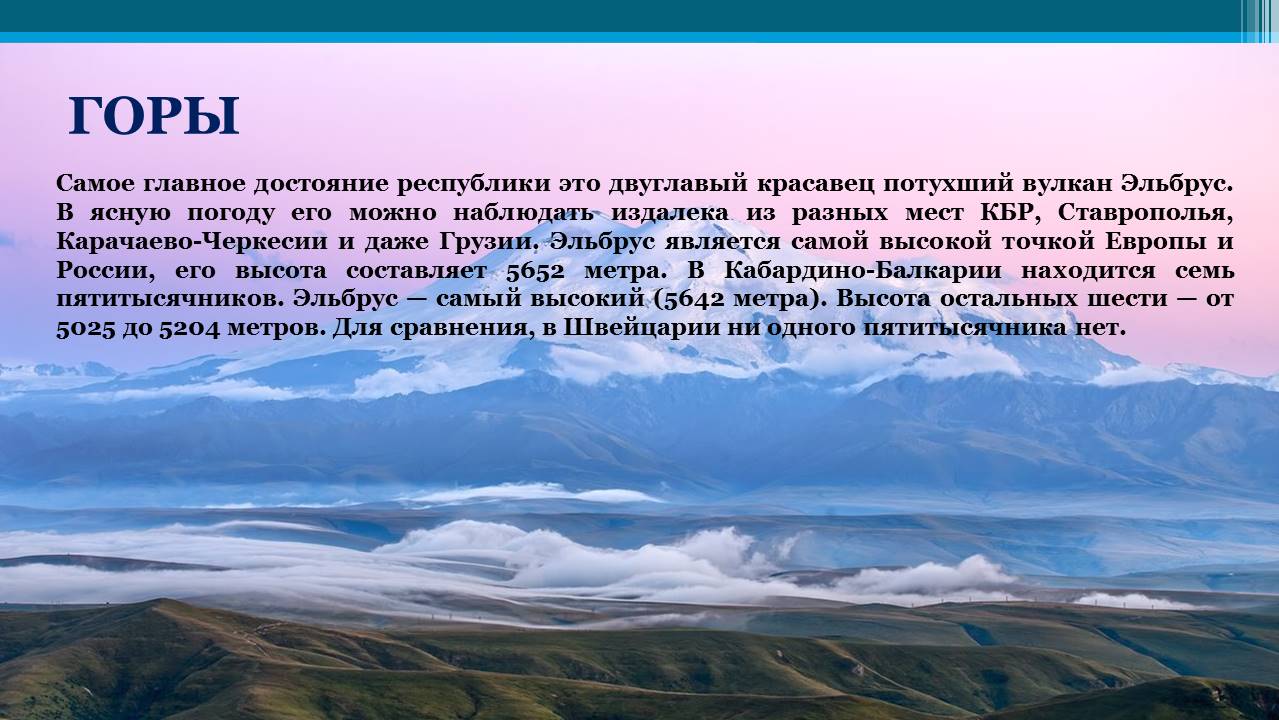 ГОРЫ

Самое главное достояние республики это двуглавый красавец потухший вулкан Эльбрус. В ясную погоду его можно наблюдать издалека из разных мест КБР, Ставрополья, Карачаево-Черкесии и даже Грузии. Эльбрус является самой высокой точкой Европы и России, его высота составляет 5652 метра. В Кабардино-Балкарии находится семь пятитысячников. Эльбрус — самый высокий (5642 метра). Высота остальных шести — от 5025 до 5204 метров. Для сравнения, в Швейцарии ни одного пятитысячника нет.